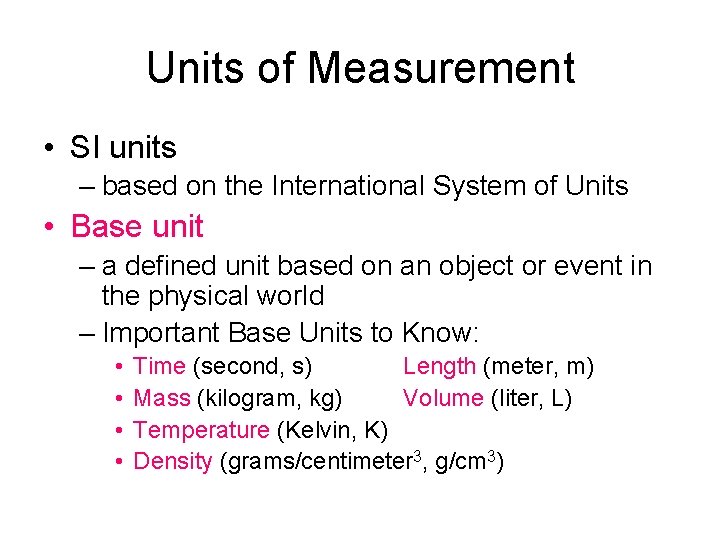 Units of Measurement

• SI units
– based on the International System of Units

• Base unit
– a defined unit based on an object or event in the physical world
– Important Base Units to Know:
• Time (second, s) Length (meter, m)
• Mass (kilogram, kg) Volume (liter, L)
• Temperature (Kelvin, K)
• Density (grams/centimeter$^3$, g/cm$^3$)